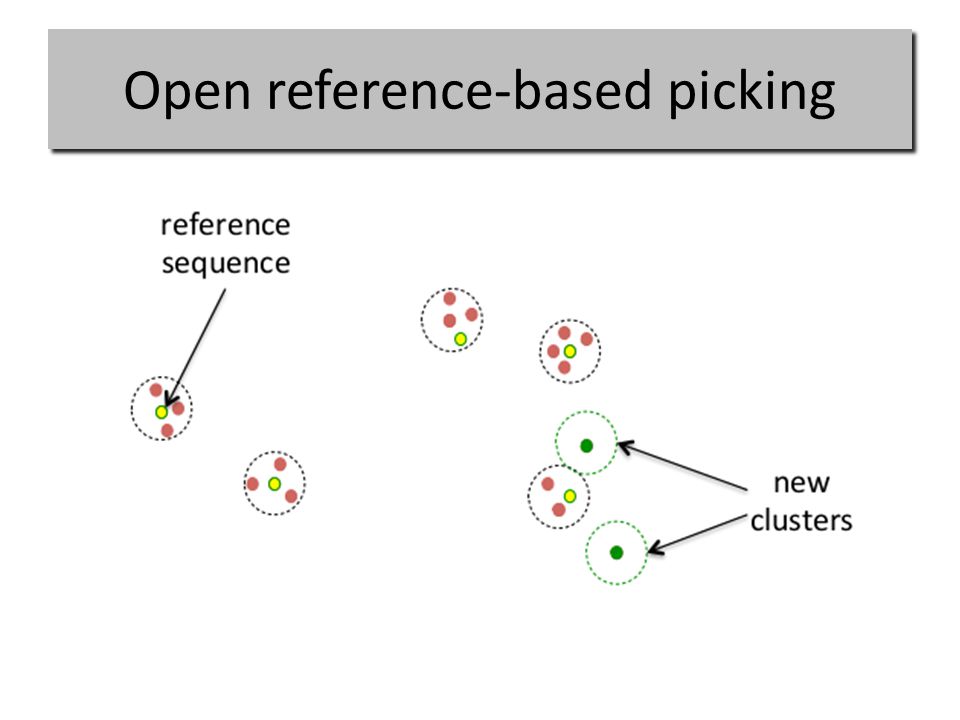 Open reference-based picking

reference
sequence

new
clusters